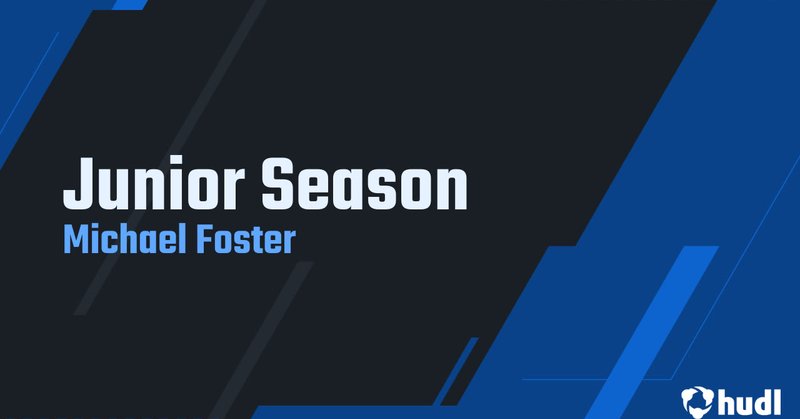 Junior Season
Michael Foster

hudl